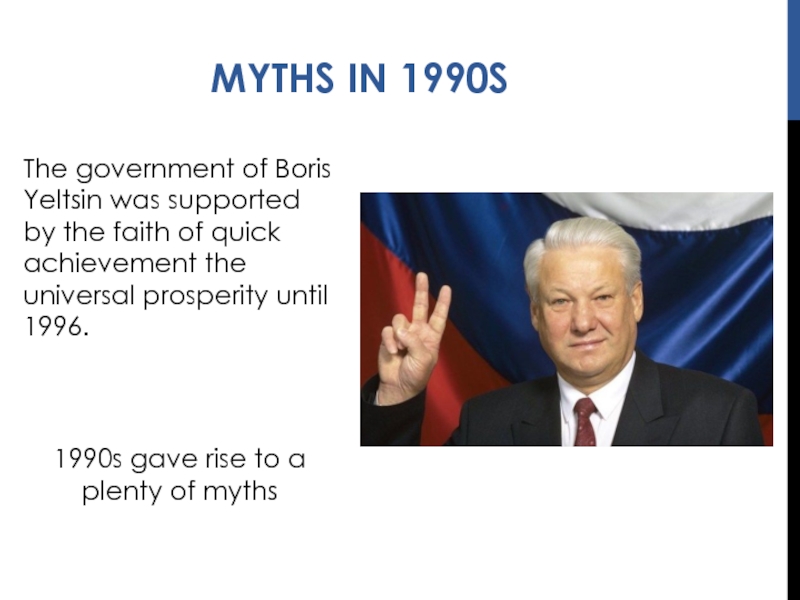 MYTHS IN 1990S

The government of Boris Yeltsin was supported by the faith of quick achievement the universal prosperity until 1996.

1990s gave rise to a plenty of myths